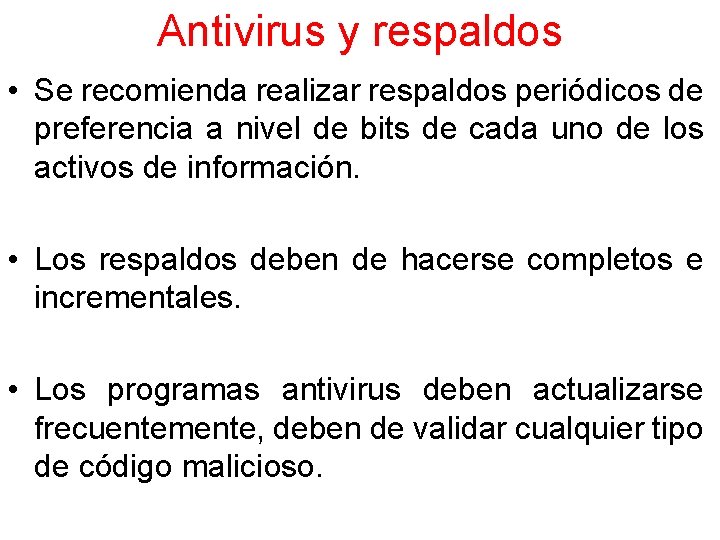 Antivirus y respaldos

• Se recomienda realizar respaldos periódicos de preferencia a nivel de bits de cada uno de los activos de información.

• Los respaldos deben de hacerse completos e incrementales.

• Los programas antivirus deben actualizarse frecuentemente, deben de validar cualquier tipo de código malicioso.